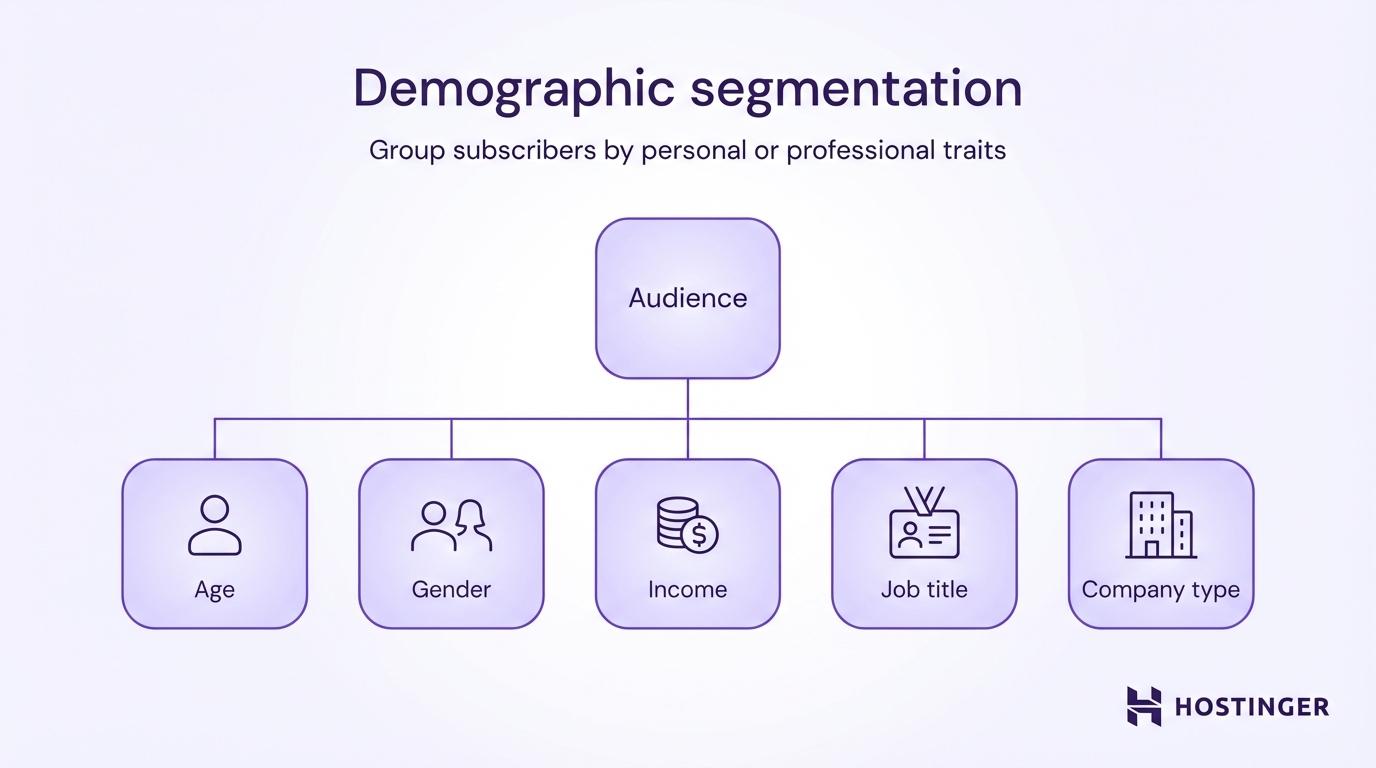 Demographic segmentation

Group subscribers by personal or professional traits

Audience

Age

Gender

Income

Job title

Company type

HOSTINGER